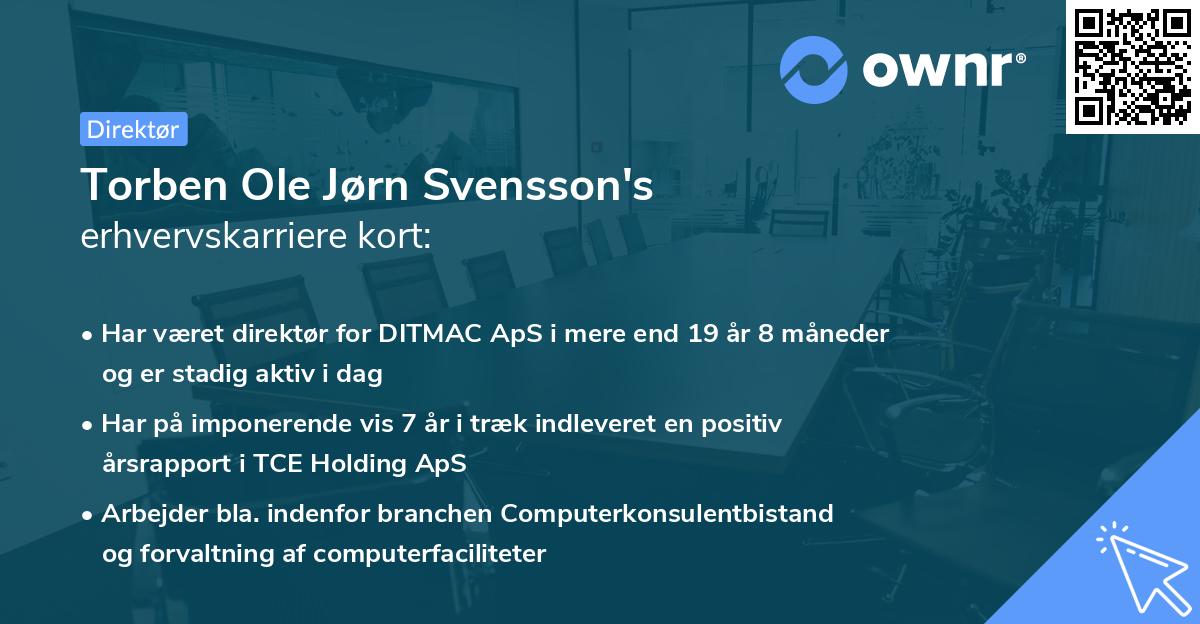 ownr®

Direktør

Torben Ole Jørn Svensson's
erhvervskarriere kort:

• Har været direktør for DITMAC ApS i mere end 19 år 8 måneder og er stadig aktiv i dag

• Har på imponerende vis 7 år i træk indleveret en positiv årsrapport i TCE Holding ApS

• Arbejder bla. indenfor branchen Computerkonsulentbistand og forvaltning af computerfaciliteter